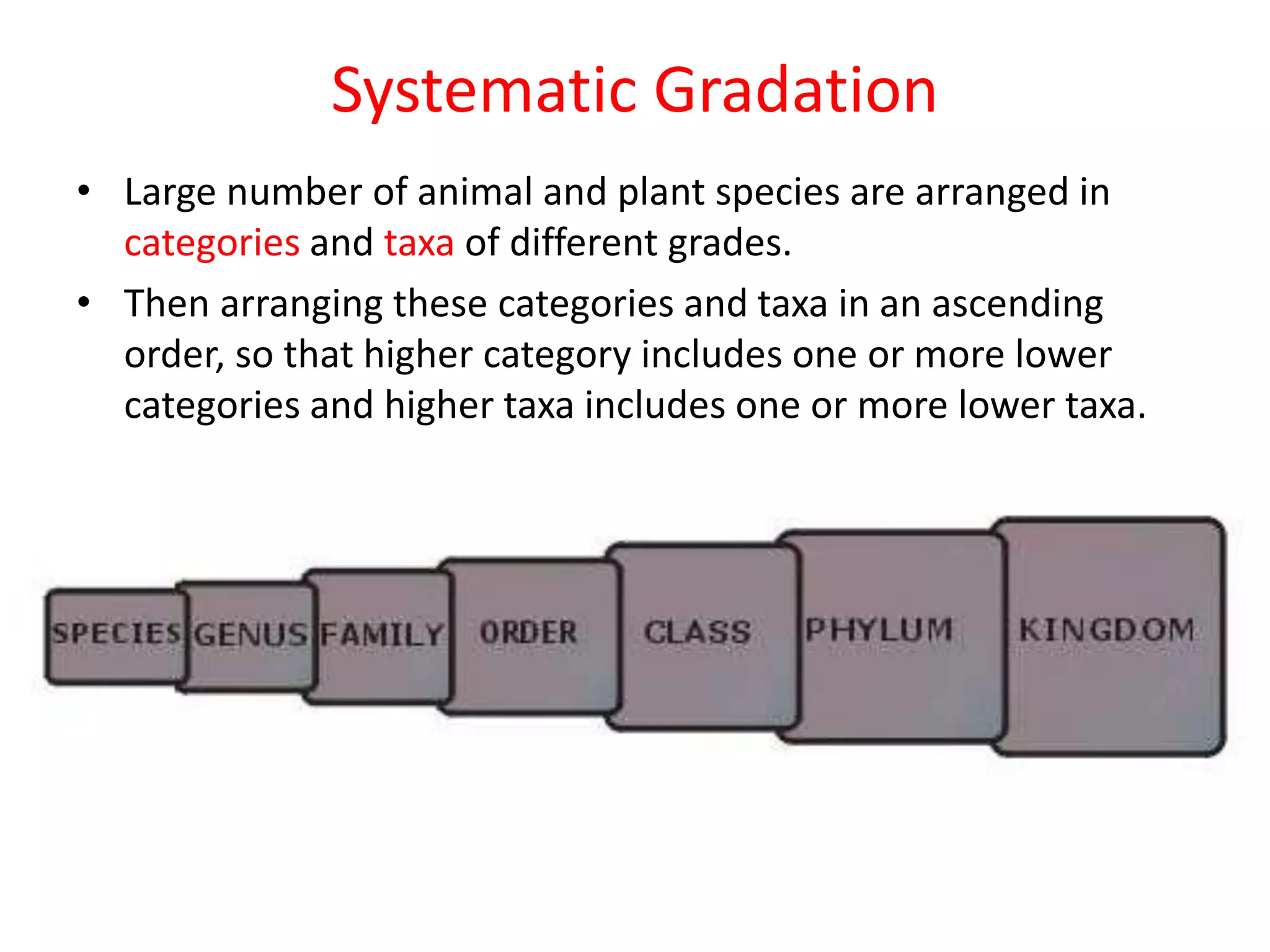 Systematic Gradation

• Large number of animal and plant species are arranged in categories and taxa of different grades.

• Then arranging these categories and taxa in an ascending order, so that higher category includes one or more lower categories and higher taxa includes one or more lower taxa.

SPECIES GENUS FAMILY ORDER CLASS PHYLUM KINGDOM